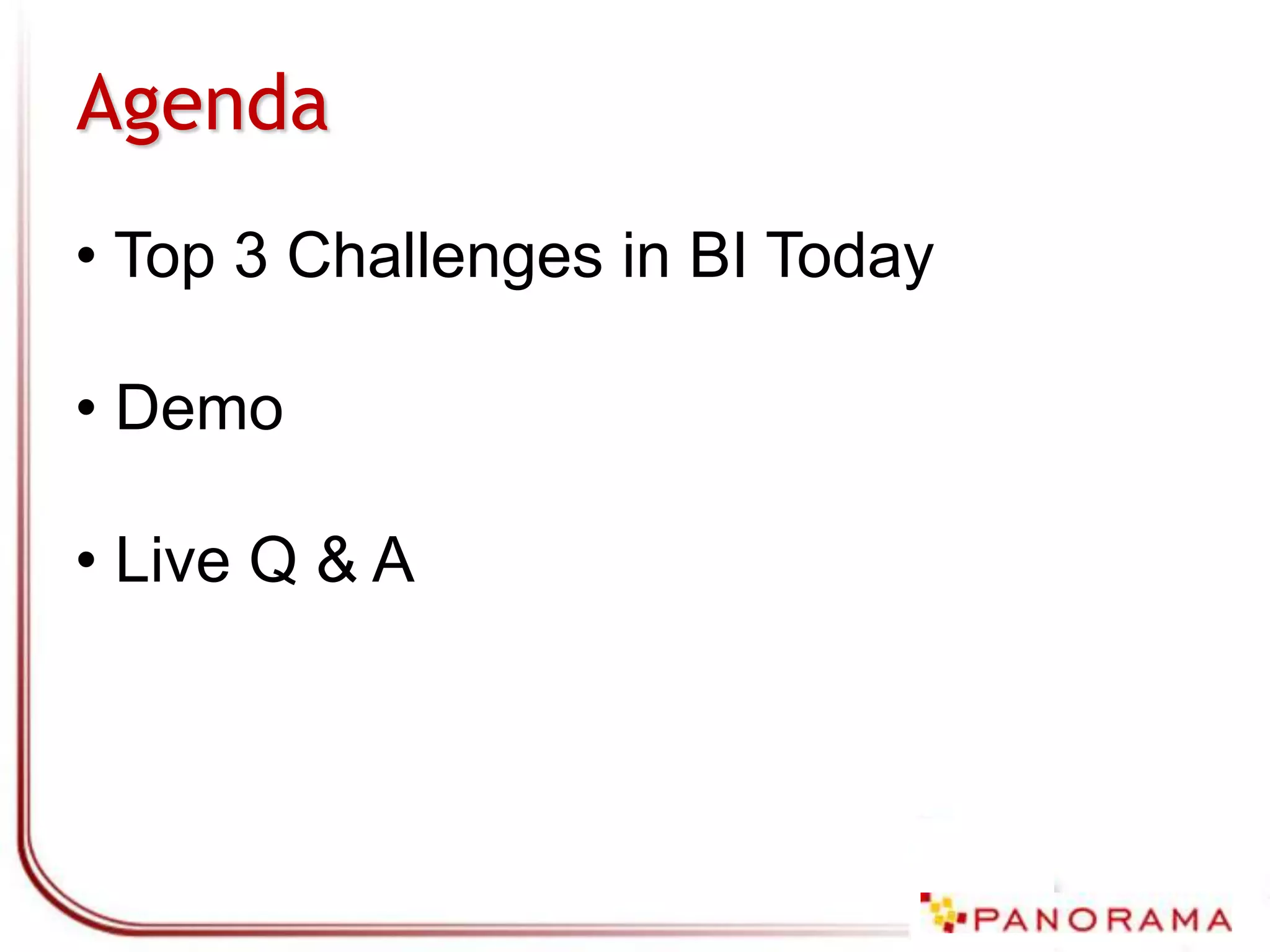 Agenda

• Top 3 Challenges in BI Today

• Demo

• Live Q & A

PANORAMA